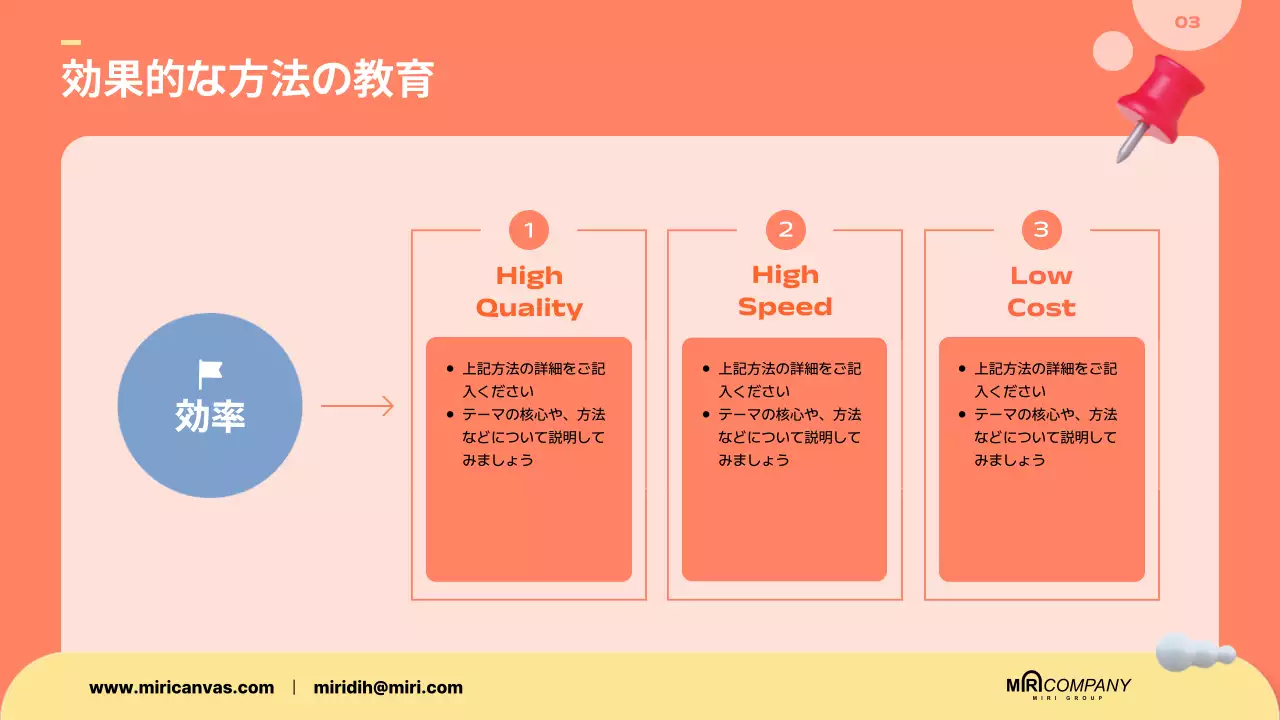 03

効果的な方法の教育

効率

1
High Quality

- 上記方法の詳細をご記入ください
- テーマの核心や、方法などについて説明してみましょう

2
High Speed

- 上記方法の詳細をご記入ください
- テーマの核心や、方法などについて説明してみましょう

3
Low Cost

- 上記方法の詳細をご記入ください
- テーマの核心や、方法などについて説明してみましょう

www.miricanvas.com | miridih@miri.com

MIRI COMPANY
MIRI GROUP